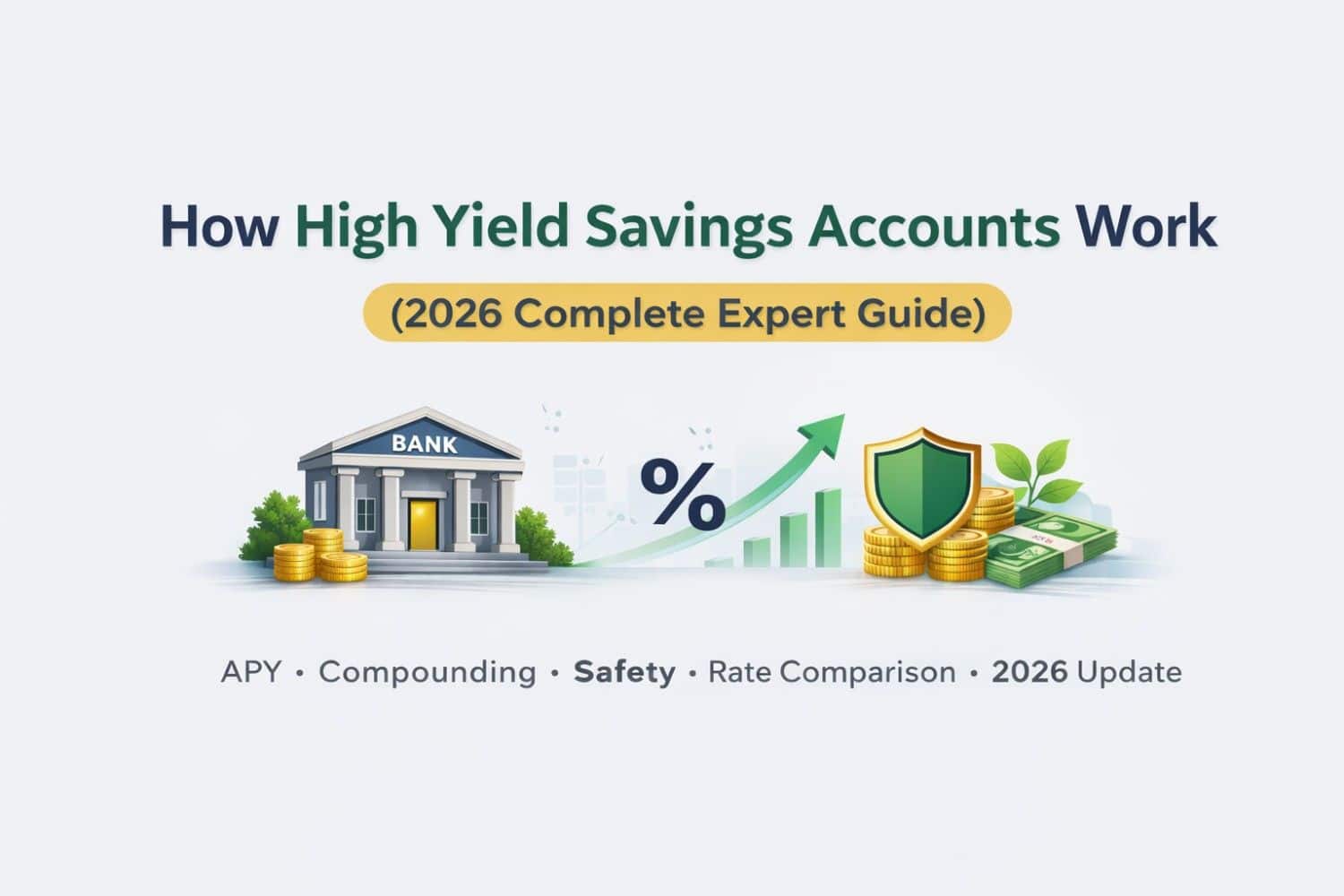 How High Yield Savings Accounts Work

(2026 Complete Expert Guide)

BANK

%

APY • Compounding • Safety • Rate Comparison • 2026 Update